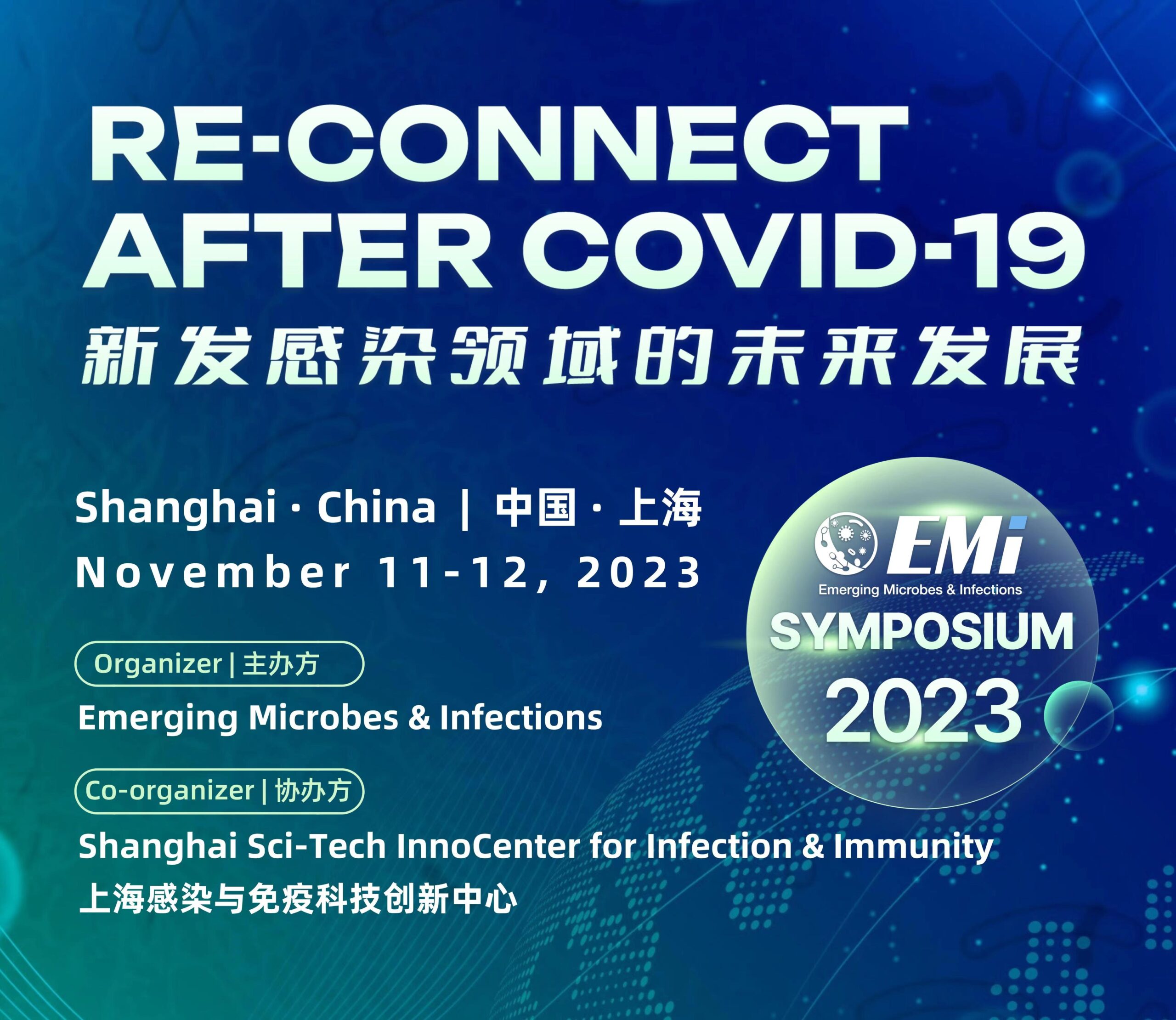 RE-CONNECT AFTER COVID-19

新发感染领域的未来发展

Shanghai · China | 中国 · 上海
November 11-12, 2023

Organizer | 主办方
Emerging Microbes & Infections

Co-organizer | 协办方
Shanghai Sci-Tech InnoCenter for Infection & Immunity
上海感染与免疫科技创新中心

EMi
Emerging Microbes & Infections
SYMPOSIUM
2023